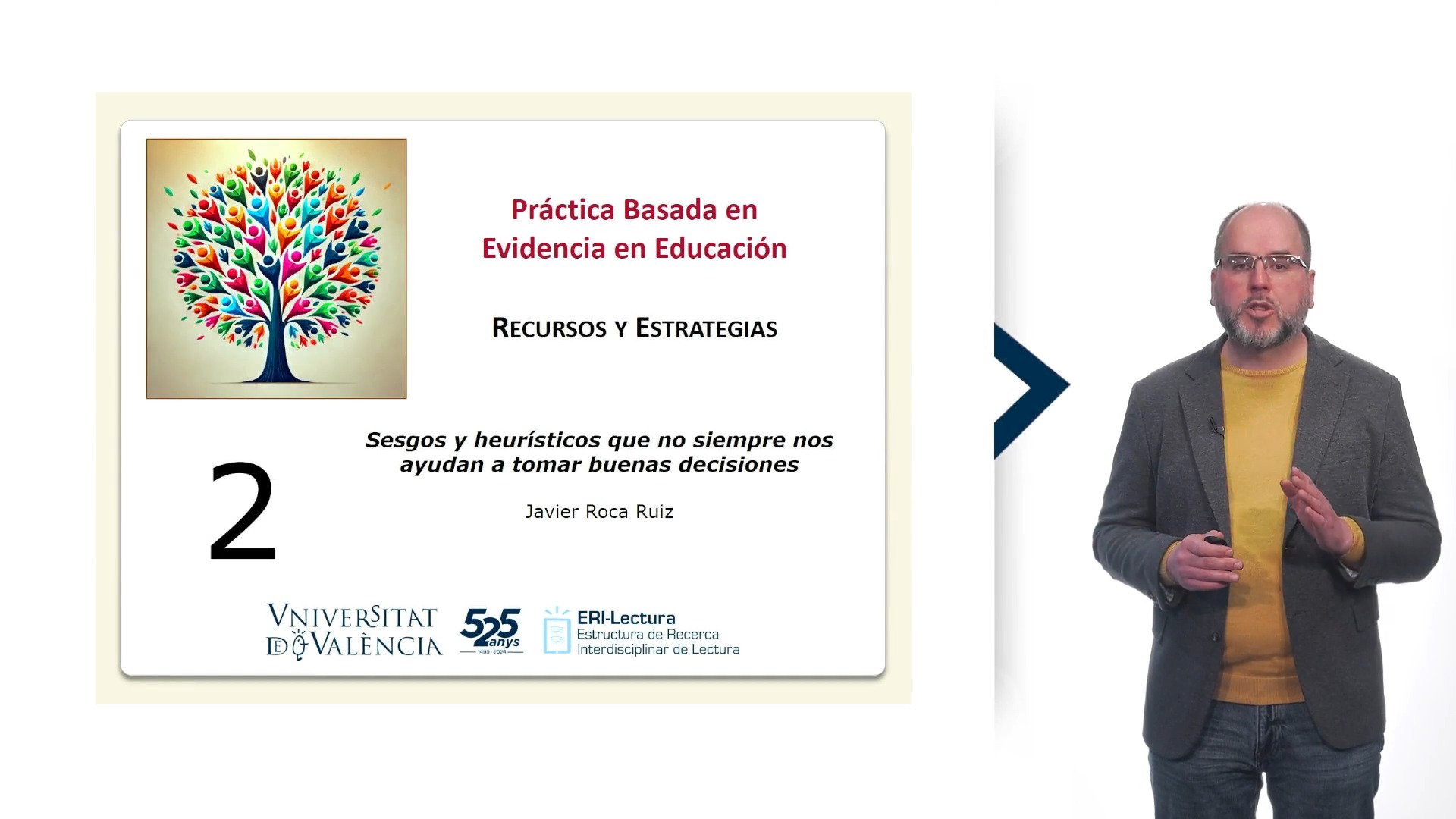 Práctica Basada en Evidencia en Educación

RECURSOS Y ESTRATEGIAS

2

Sesgos y heurísticos que no siempre nos ayudan a tomar buenas decisiones

Javier Roca Ruiz

VNIVERSITAT DE VALÈNCIA

525 anys 1499 - 2024

ERI-Lectura
Estructura de Recerca Interdisciplinar de Lectura